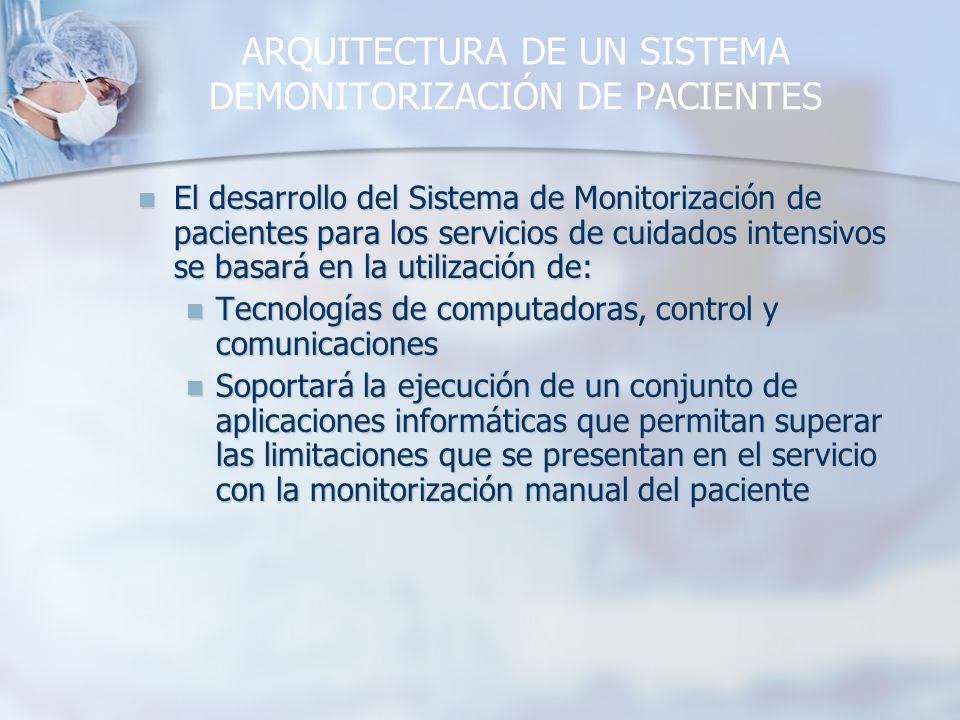 ARQUITECTURA DE UN SISTEMA DEMONITORIZACIÓN DE PACIENTES

El desarrollo del Sistema de Monitorización de pacientes para los servicios de cuidados intensivos se basará en la utilización de:

Tecnologías de computadoras, control y comunicaciones

Soportará la ejecución de un conjunto de aplicaciones informáticas que permitan superar las limitaciones que se presentan en el servicio con la monitorización manual del paciente